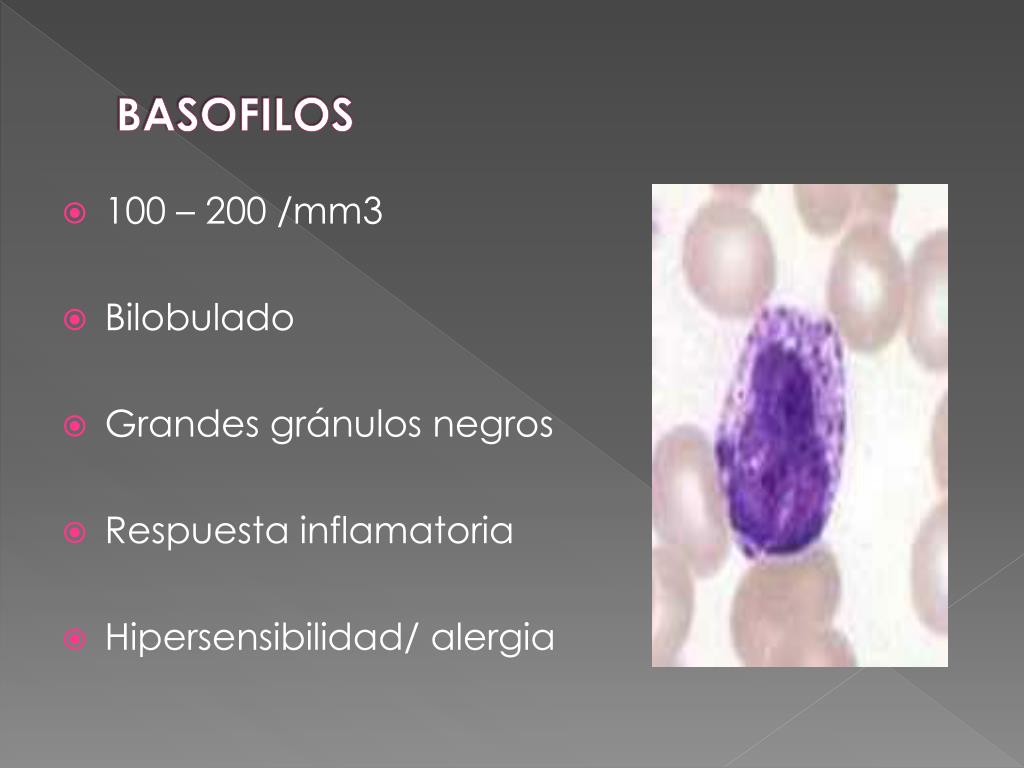 BASOFILOS

100 – 200 /mm3

Bilobulado

Grandes gránulos negros

Respuesta inflamatoria

Hipersensibilidad/ alergia